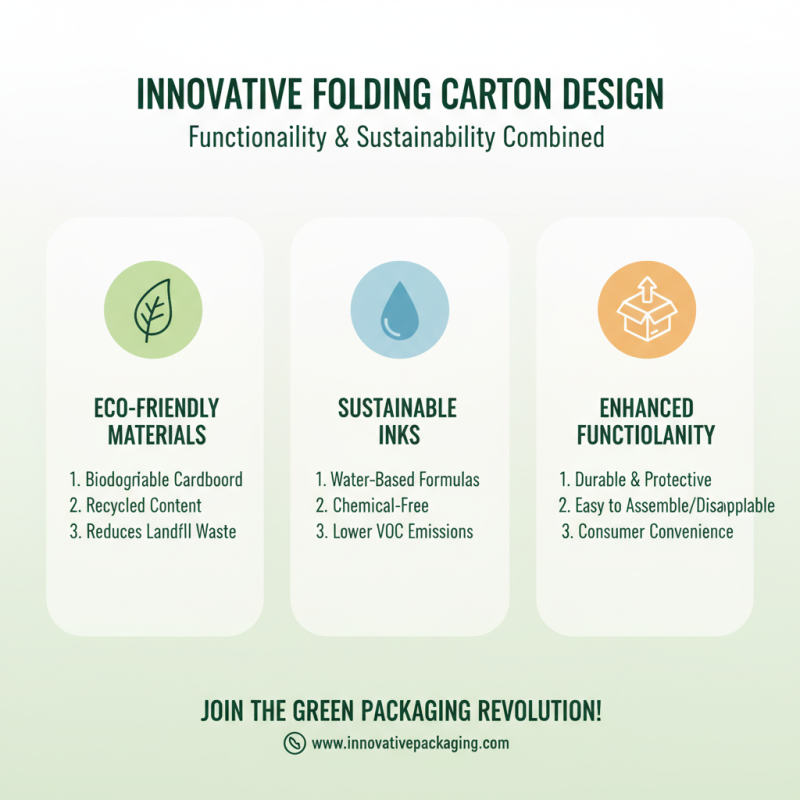 INNOVATIVE FOLDING CARTON DESIGN

Functionaility & Sustainability Combined

ECO-FRIENDLY MATERIALS

1. Biodogriable Cardboord
2. Recycled Content
3. Reduces Landfll Waste

SUSTAINABLE INKS

1. Water-Based Formulas
2. Chemical-Free
3. Lower VOC Emissions

ENHANCED FUNCTIOLANITY

1. Durable & Protective
2. Easy to Assemble/Disapplable
3. Consumer Convenience

JOIN THE GREEN PACKAGING REVOLUTION!

www.innovativepackaging.com